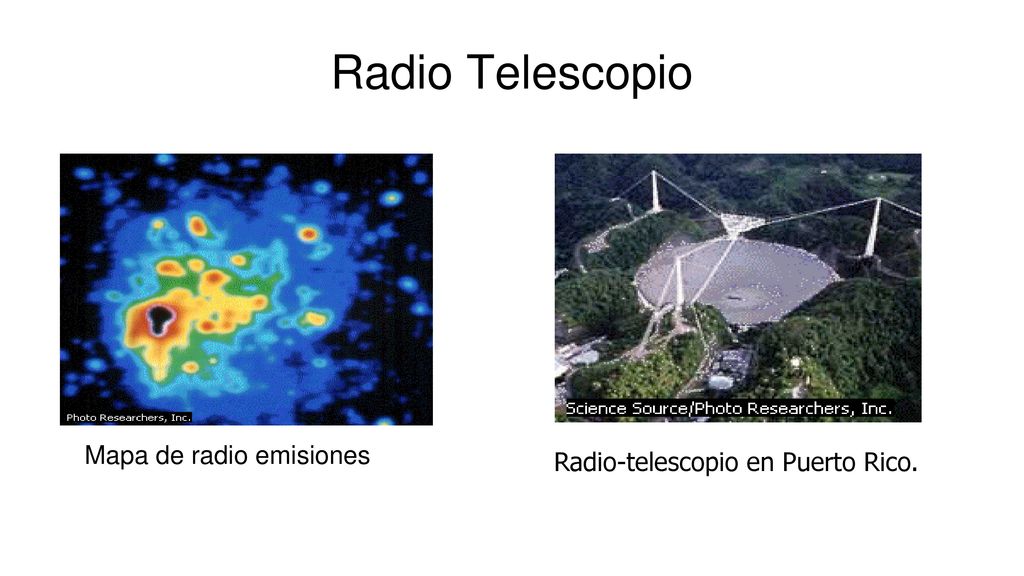 Radio Telescopio

Photo Researchers, Inc.

Mapa de radio emisiones

Science Source/Photo Researchers, Inc.

Radio-telescopio en Puerto Rico.